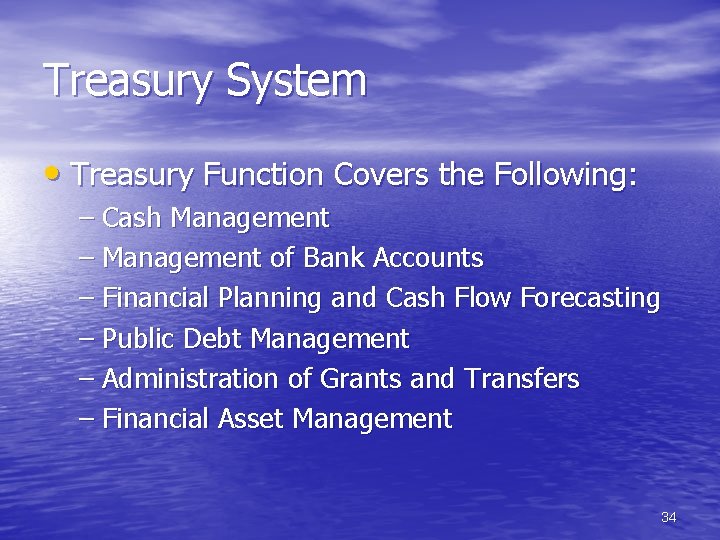 Treasury System

• Treasury Function Covers the Following:
– Cash Management
– Management of Bank Accounts
– Financial Planning and Cash Flow Forecasting
– Public Debt Management
– Administration of Grants and Transfers
– Financial Asset Management

34